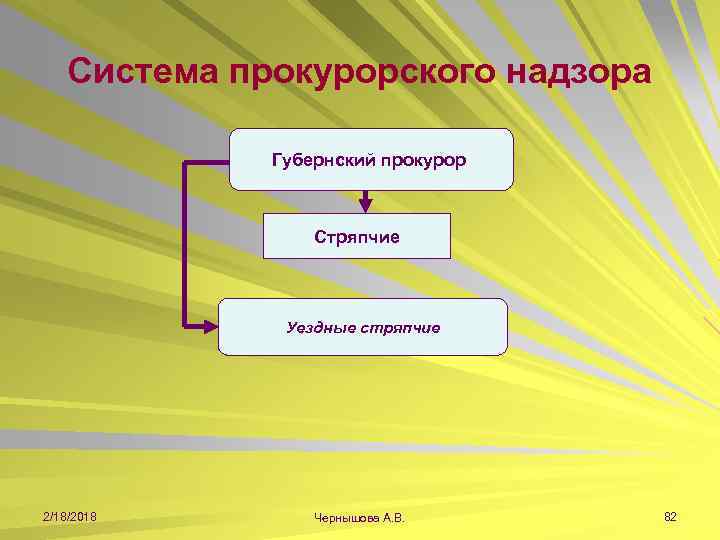 Система прокурорского надзора

Губернский прокурор

Стряпчие

Уездные стряпчие

2/18/2018

Чернышова А.В.

82